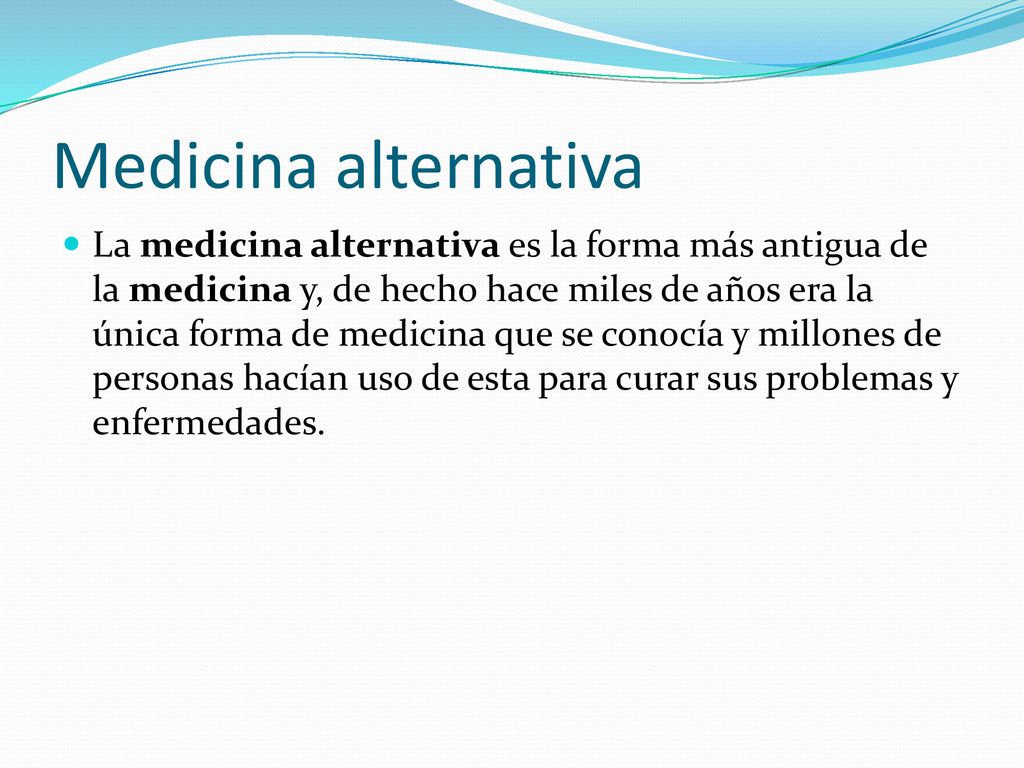 Medicina alternativa

La medicina alternativa es la forma más antigua de la medicina y, de hecho hace miles de años era la única forma de medicina que se conocía y millones de personas hacían uso de esta para curar sus problemas y enfermedades.